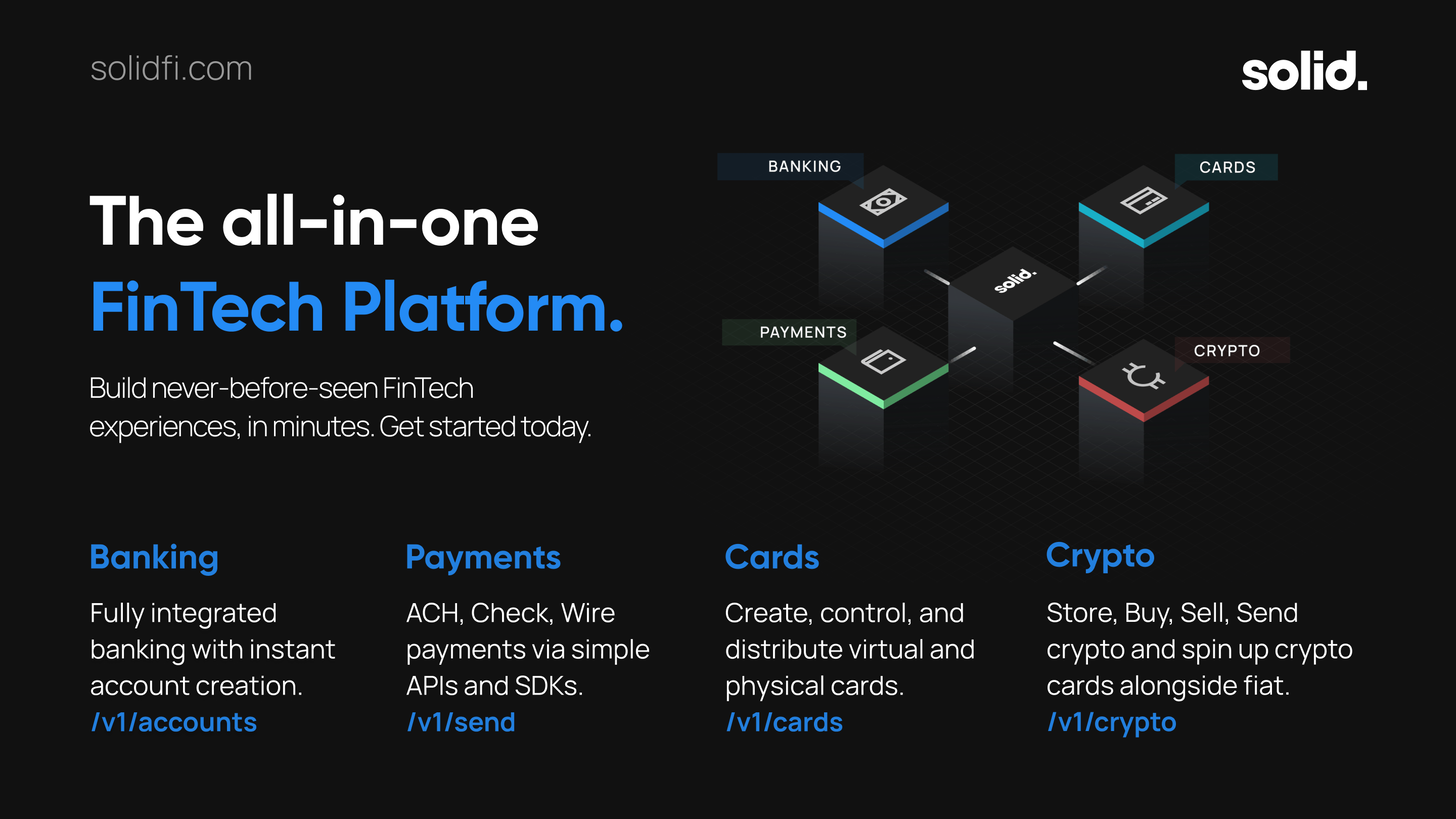 solidfi.com

solid.

The all-in-one
FinTech Platform.

Build never-before-seen FinTech experiences, in minutes. Get started today.

BANKING

CARDS

solid.

PAYMENTS

CRYPTO

Banking

Fully integrated banking with instant account creation.
/v1/accounts

Payments

ACH, Check, Wire payments via simple APIs and SDKs.
/v1/send

Cards

Create, control, and distribute virtual and physical cards.
/v1/cards

Crypto

Store, Buy, Sell, Send crypto and spin up crypto cards alongside fiat.
/v1/crypto